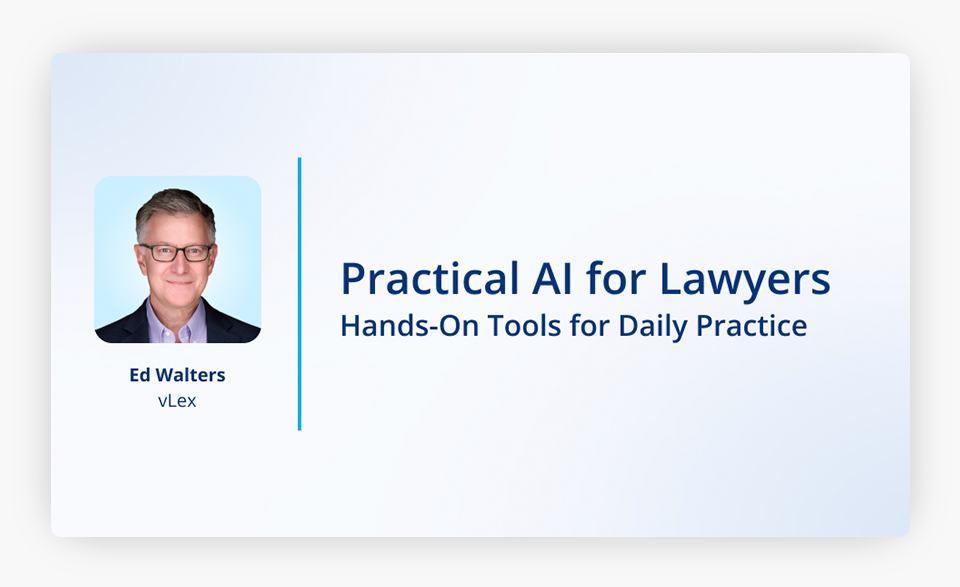 Ed Walters
vLex

Practical AI for Lawyers
Hands-On Tools for Daily Practice